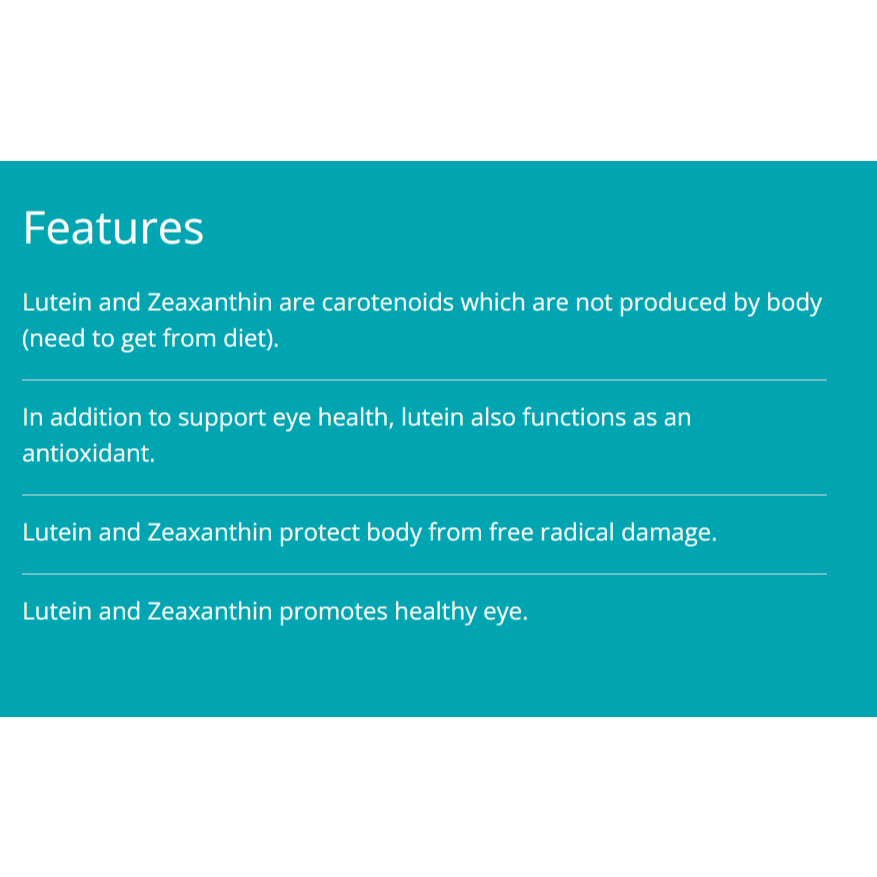 Features

Lutein and Zeaxanthin are carotenoids which are not produced by body (need to get from diet).

In addition to support eye health, lutein also functions as an antioxidant.

Lutein and Zeaxanthin protect body from free radical damage.

Lutein and Zeaxanthin promotes healthy eye.